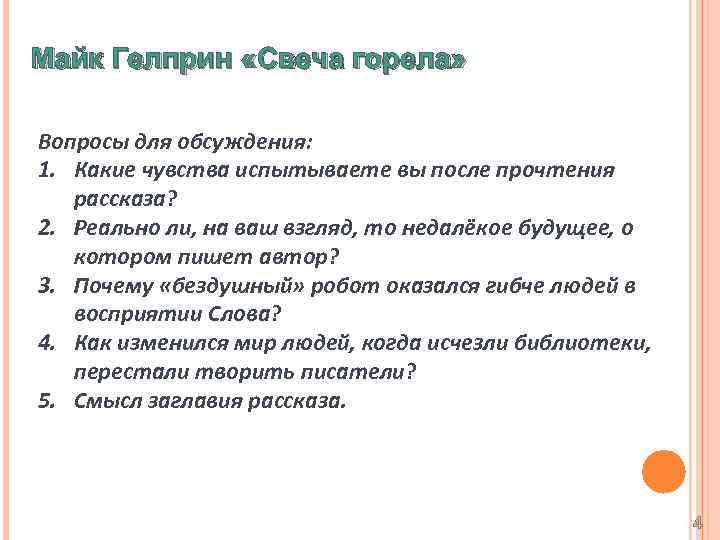 Майк Гелприн «Свеча горела»

Вопросы для обсуждения:
1. Какие чувства испытываете вы после прочтения рассказа?
2. Реально ли, на ваш взгляд, то недалёкое будущее, о котором пишет автор?
3. Почему «бездушный» робот оказался гибче людей в восприятии Слова?
4. Как изменился мир людей, когда исчезли библиотеки, перестали творить писатели?
5. Смысл заглавия рассказа.

4